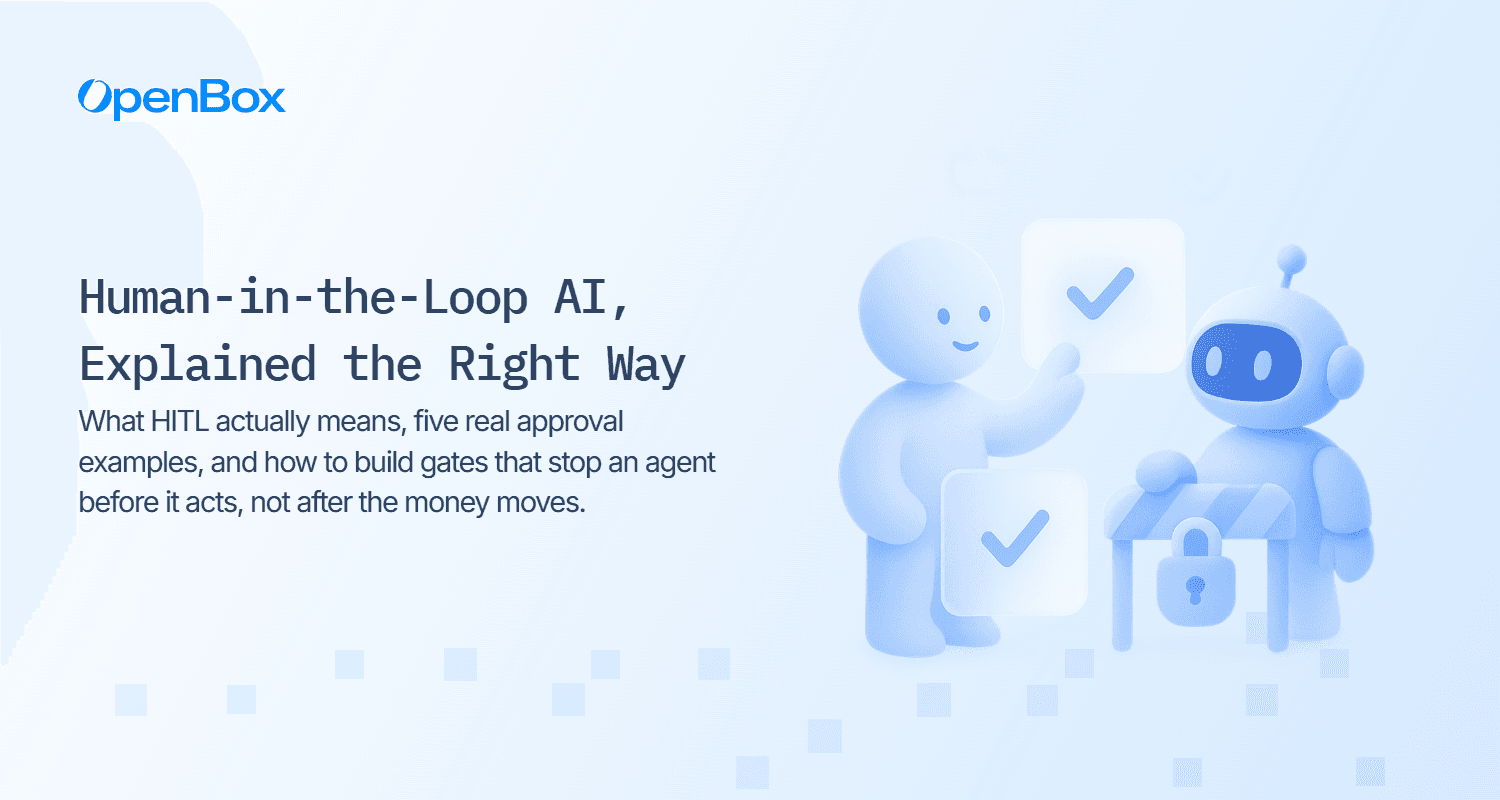 OpenBox

Human-in-the-Loop AI, Explained the Right Way

What HITL actually means, five real approval examples, and how to build gates that stop an agent before it acts, not after the money moves.